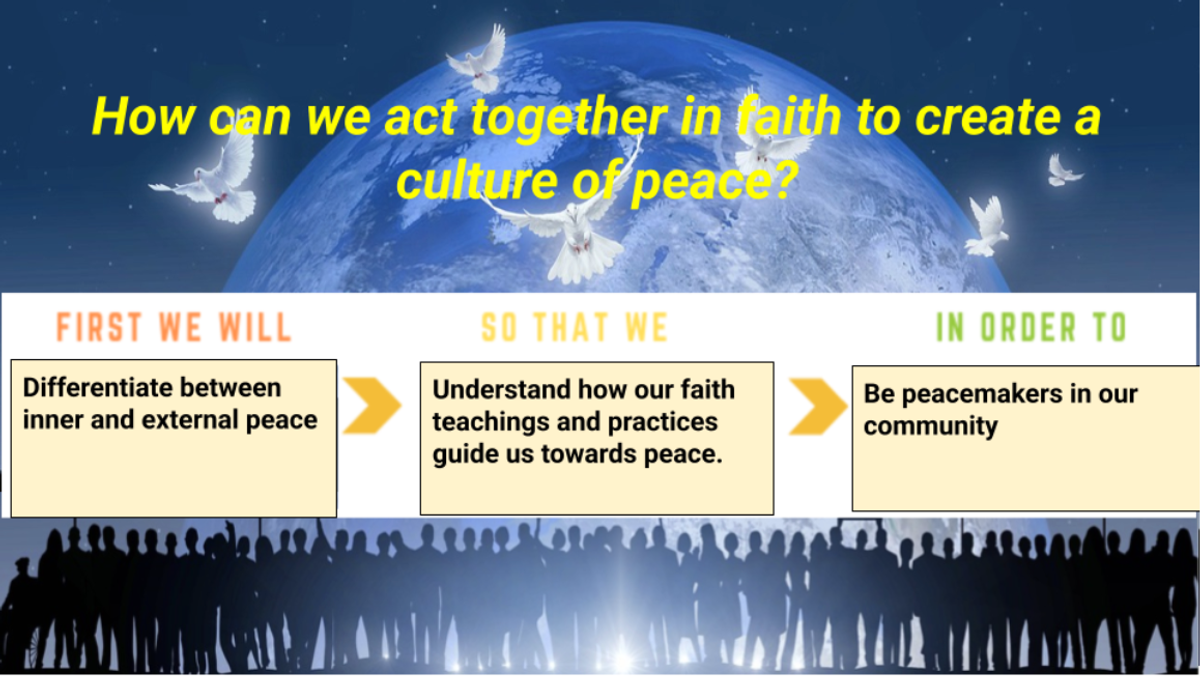 How can we act together in faith to create a culture of peace?

FIRST WE WILL

Differentiate between inner and external peace

SO THAT WE

Understand how our faith teachings and practices guide us towards peace.

IN ORDER TO

Be peacemakers in our community